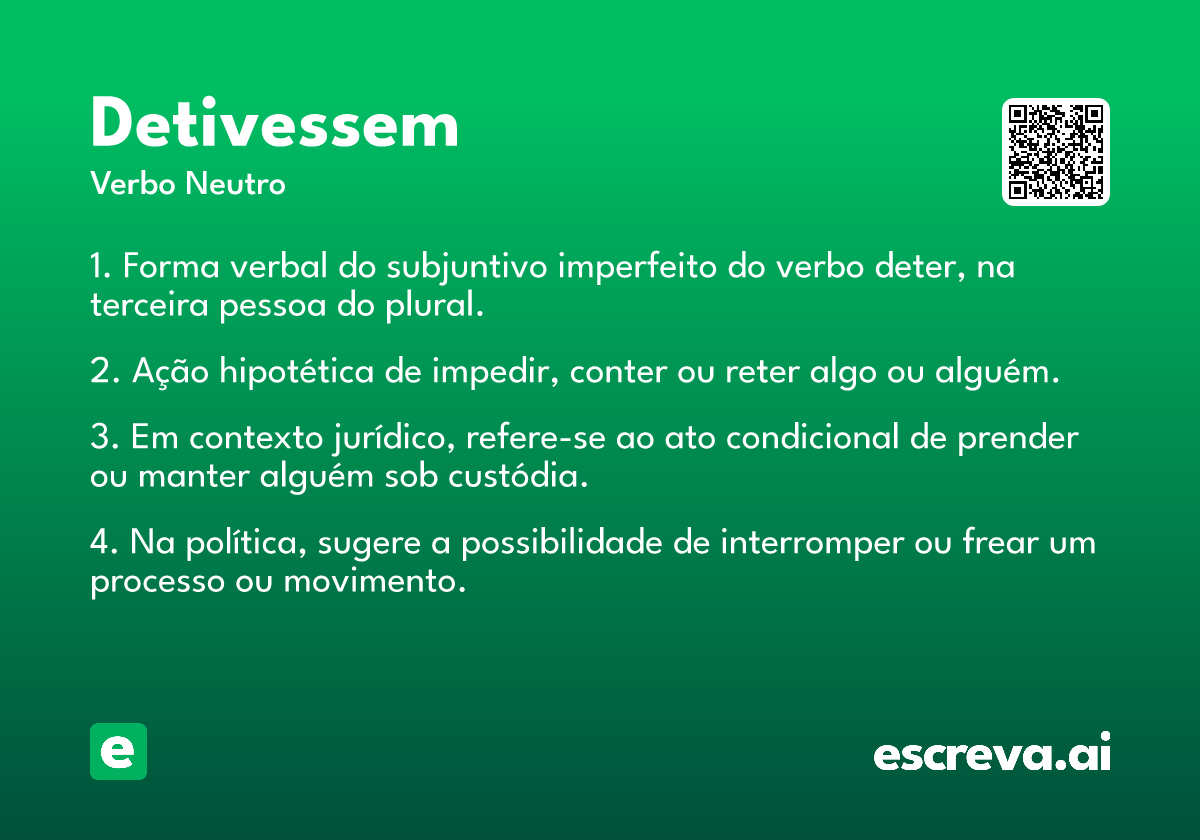 Detivessem
Verbo Neutro

1. Forma verbal do subjuntivo imperfeito do verbo deter, na terceira pessoa do plural.

2. Ação hipotética de impedir, conter ou reter algo ou alguém.

3. Em contexto jurídico, refere-se ao ato condicional de prender ou manter alguém sob custódia.

4. Na política, sugere a possibilidade de interromper ou frear um processo ou movimento.

e

escreva.ai